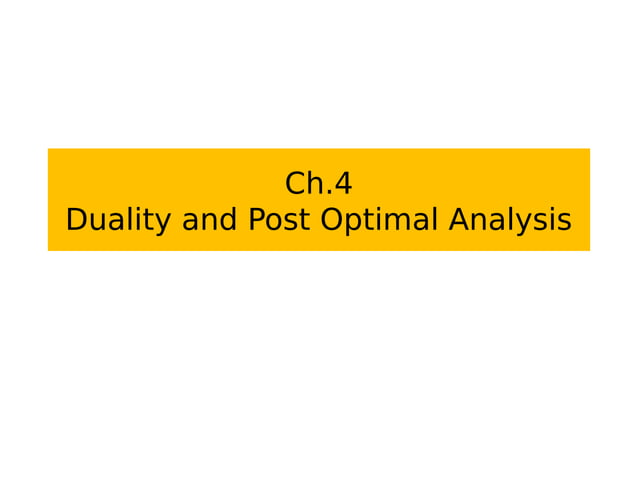 Ch.4
Duality and Post Optimal Analysis